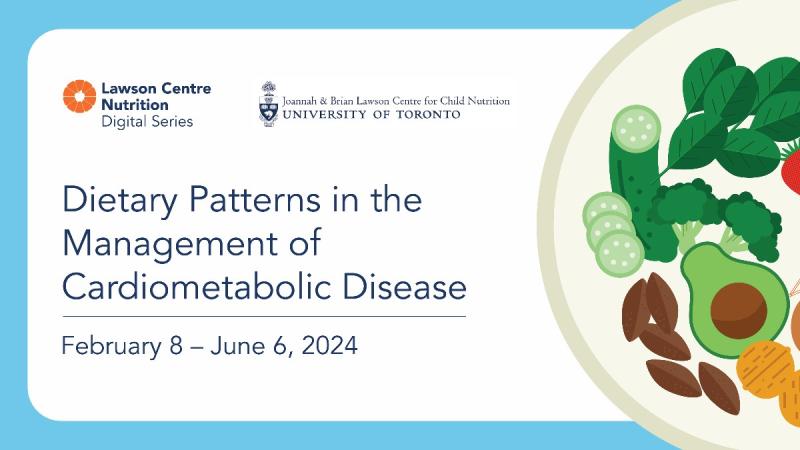 Lawson Centre Nutrition Digital Series

Joannah & Brian Lawson Centre for Child Nutrition UNIVERSITY OF TORONTO

Dietary Patterns in the Management of Cardiometabolic Disease

February 8 – June 6, 2024